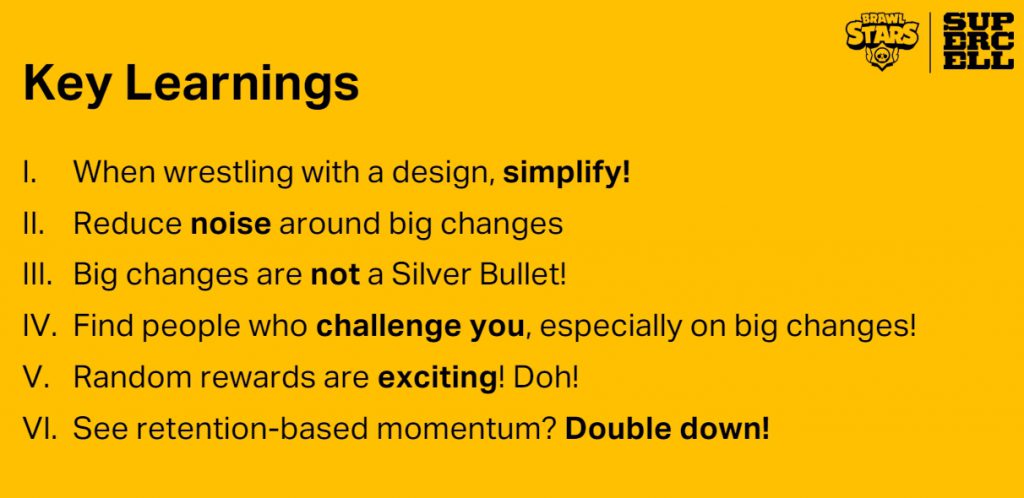 BRAWL STARS
SUP
ERC
ELL

Key Learnings

I. When wrestling with a design, simplify!
II. Reduce noise around big changes
III. Big changes are not a Silver Bullet!
IV. Find people who challenge you, especially on big changes!
V. Random rewards are exciting! Doh!
VI. See retention-based momentum? Double down!